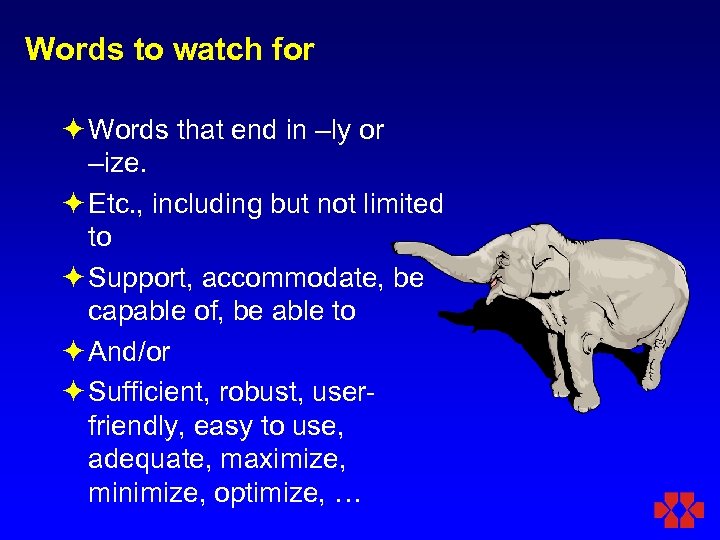 Words to watch for

✦ Words that end in –ly or –ize.

✦ Etc., including but not limited to

✦ Support, accommodate, be capable of, be able to

✦ And/or

✦ Sufficient, robust, user-friendly, easy to use, adequate, maximize, minimize, optimize, …